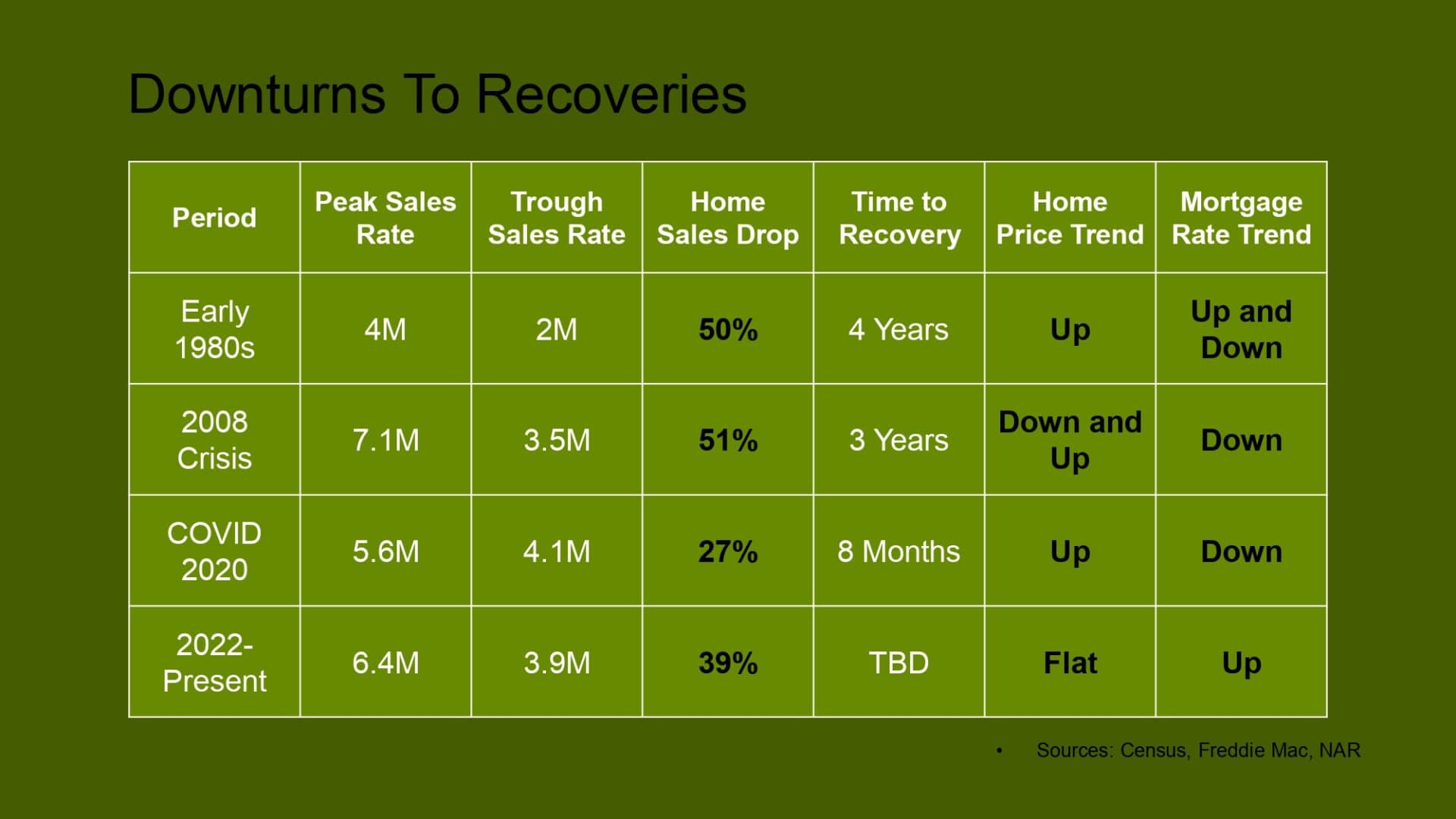 Downturns To Recoveries

| Period | Peak Sales Rate | Trough Sales Rate | Home Sales Drop | Time to Recovery | Home Price Trend | Mortgage Rate Trend |
|---|---|---|---|---|---|---|
| Early 1980s | 4M | 2M | 50% | 4 Years | Up | Up and Down |
| 2008 Crisis | 7.1M | 3.5M | 51% | 3 Years | Down and Up | Down |
| COVID 2020 | 5.6M | 4.1M | 27% | 8 Months | Up | Down |
| 2022-Present | 6.4M | 3.9M | 39% | TBD | Flat | Up |

• Sources: Census, Freddie Mac, NAR